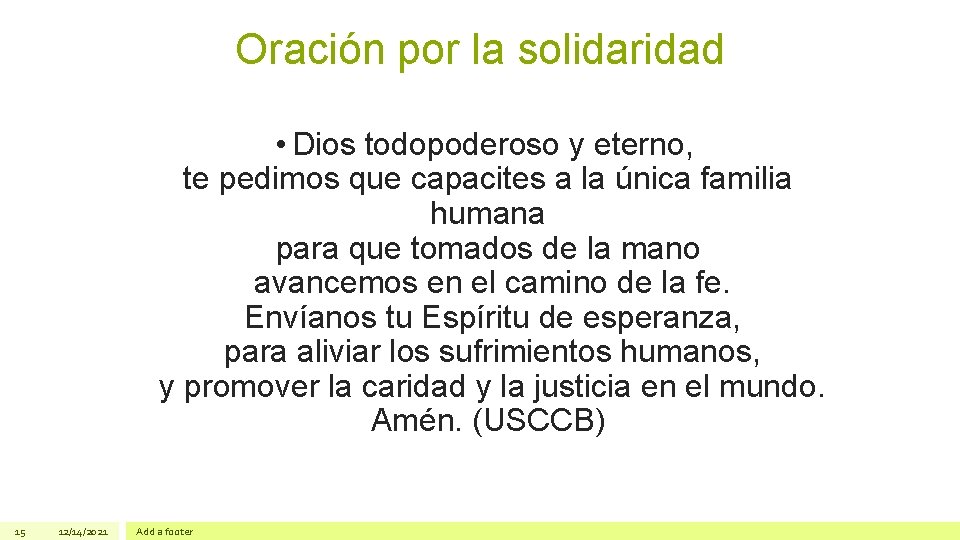 Oración por la solidaridad

• Dios todopoderoso y eterno,
te pedimos que capacites a la única familia humana
para que tomados de la mano
avancemos en el camino de la fe.
Envíanos tu Espíritu de esperanza,
para aliviar los sufrimientos humanos,
y promover la caridad y la justicia en el mundo.
Amén. (USCCB)

15 12/14/2021 Add a footer